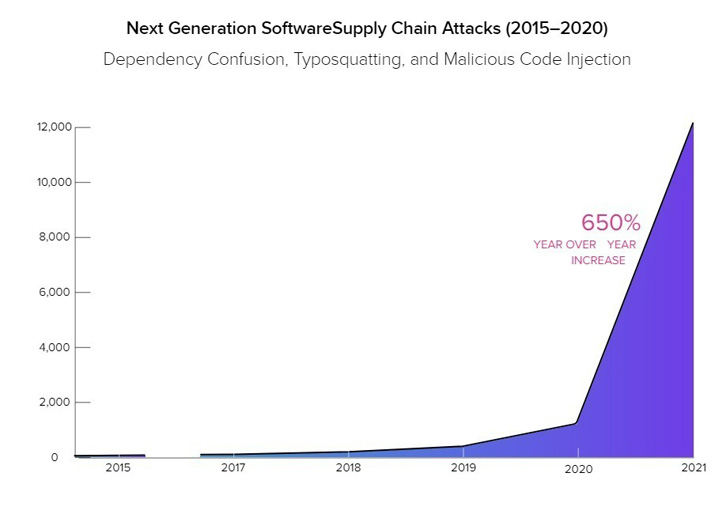 Next Generation SoftwareSupply Chain Attacks (2015–2020)

Dependency Confusion, Typosquatting, and Malicious Code Injection

12,000
10,000
8,000
6,000
4,000
2,000
0

650%
YEAR OVER YEAR
INCREASE

2015
2017
2018
2019
2020
2021